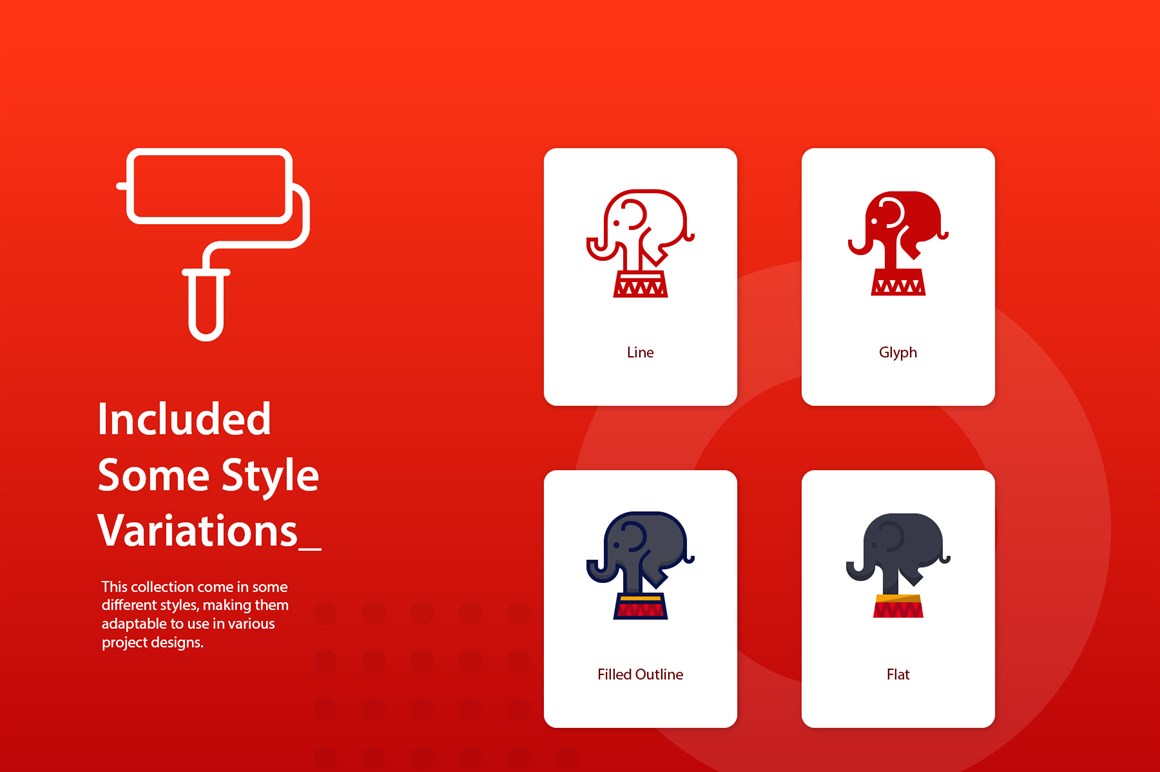 Included Some Style Variations_

This collection come in some different styles, making them adaptable to use in various project designs.

Line

Glyph

Filled Outline

Flat